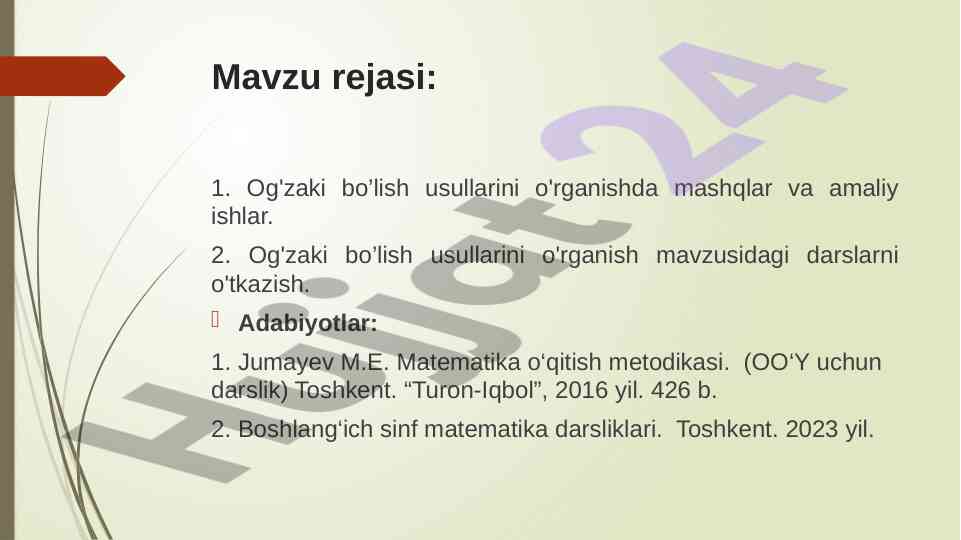 Mavzu rejasi:

1. Og'zaki bo’lish usullarini o'rganishda mashqlar va amaliy ishlar.

2. Og'zaki bo’lish usullarini o'rganish mavzusidagi darslarni o'tkazish.

 Adabiyotlar:

1. Jumayev M.E. Matematika o‘qitish metodikasi. (OO‘Y uchun darslik) Toshkent. “Turon-Iqbol”, 2016 yil. 426 b.

2. Boshlang‘ich sinf matematika darsliklari. Toshkent. 2023 yil.

Hujjat 24